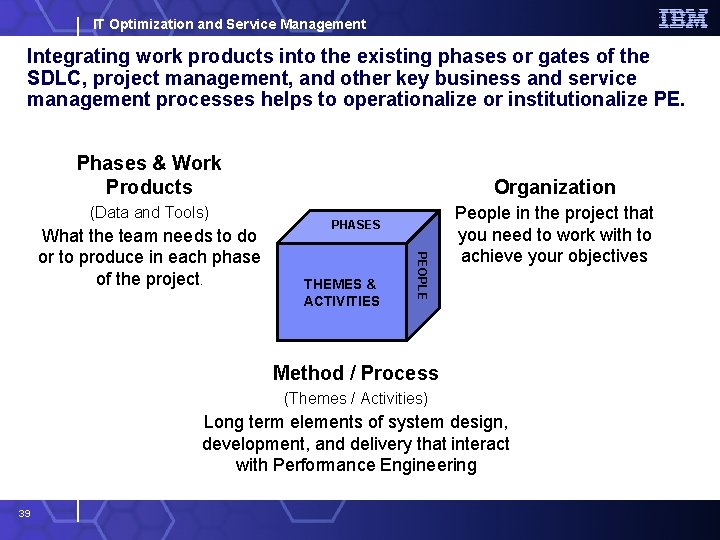 IT Optimization and Service Management

IBM

Integrating work products into the existing phases or gates of the SDLC, project management, and other key business and service management processes helps to operationalize or institutionalize PE.

Phases & Work Products

(Data and Tools)

What the team needs to do or to produce in each phase of the project.

PHASES

THEMES & ACTIVITIES

PEOPLE

Organization

People in the project that you need to work with to achieve your objectives

Method / Process

(Themes / Activities)

Long term elements of system design, development, and delivery that interact with Performance Engineering

39